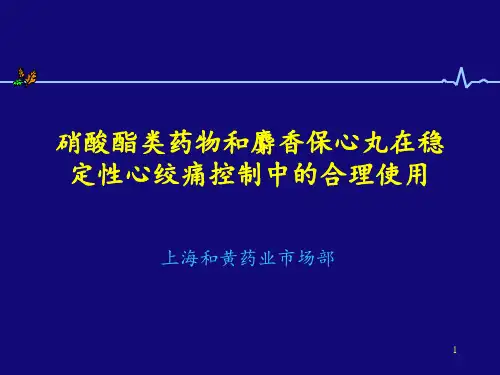 硝酸酯类药物和麝香保心丸在稳定性心绞痛控制中的合理使用

上海和黄药业市场部

1